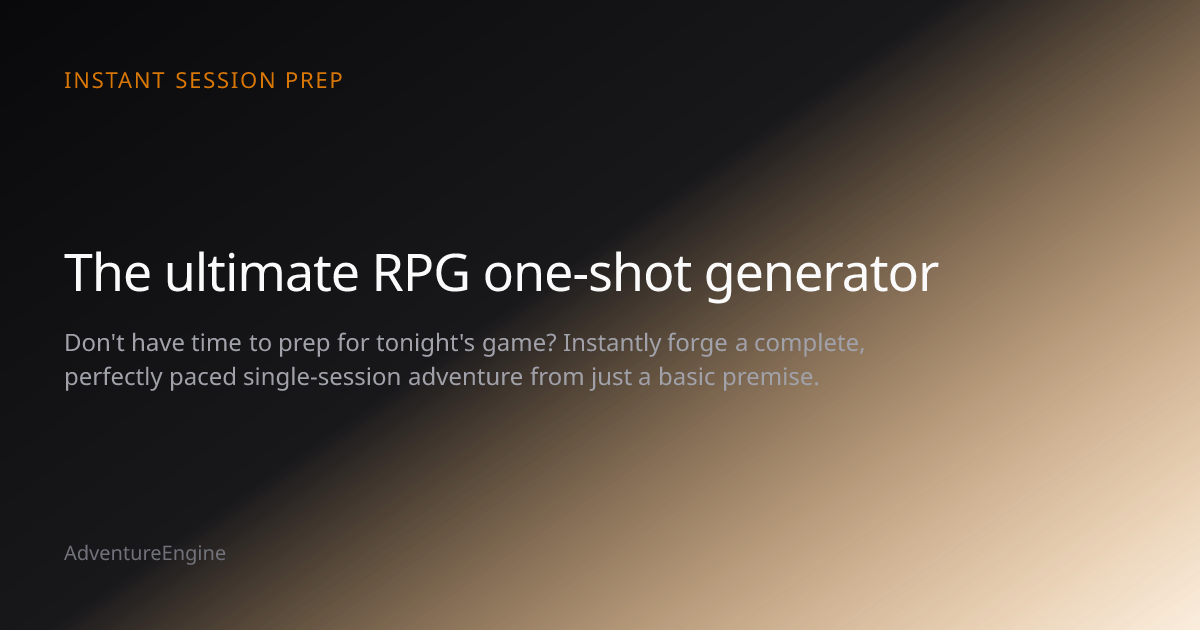 INSTANT SESSION PREP

The ultimate RPG one-shot generator

Don't have time to prep for tonight's game? Instantly forge a complete, perfectly paced single-session adventure from just a basic premise.

AdventureEngine